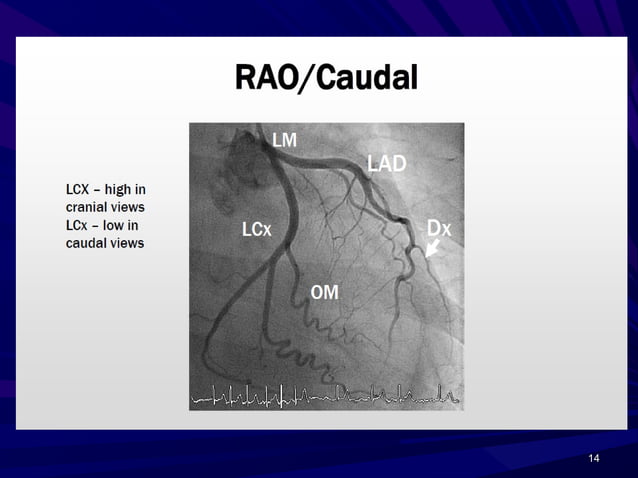 RAO/Caudal

LCX – high in cranial views
LCx – low in caudal views

LM
LAD
LCx
Dx
OM

14